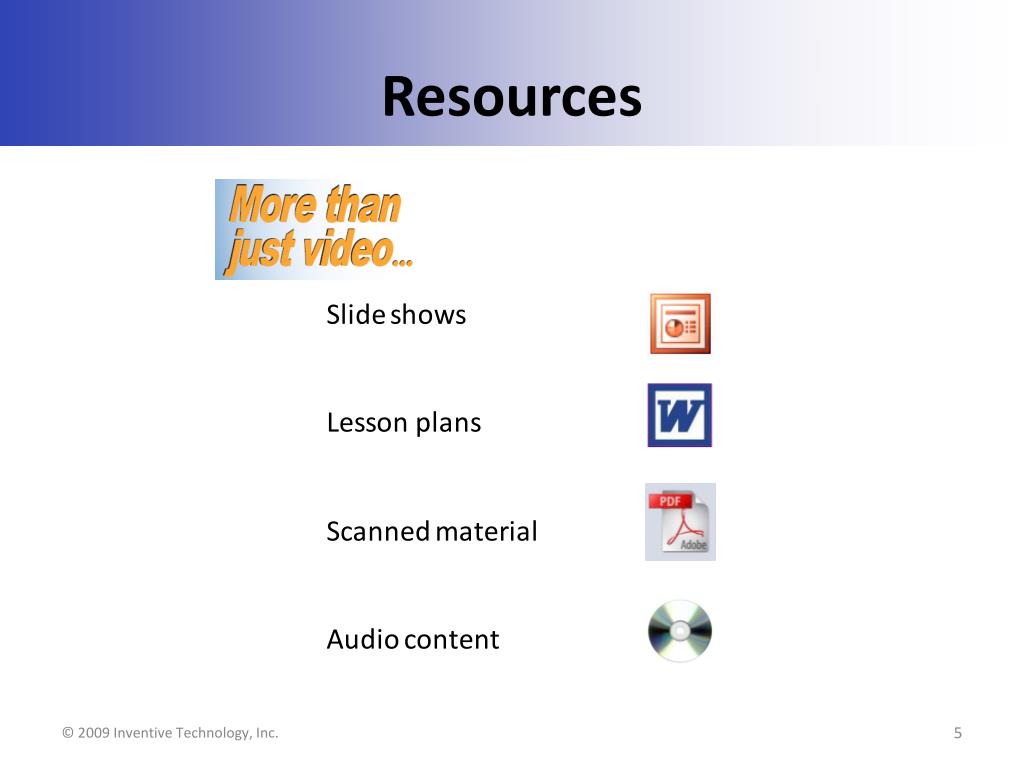 Resources

More than just video...

Slide shows

Lesson plans

W

Scanned material

PDF
Adobe

Audio content

© 2009 Inventive Technology, Inc.

5